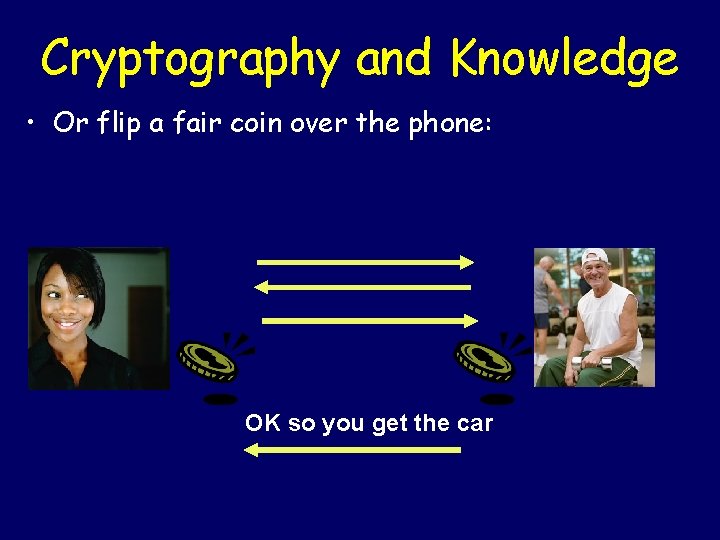 Cryptography and Knowledge

• Or flip a fair coin over the phone:

OK so you get the car